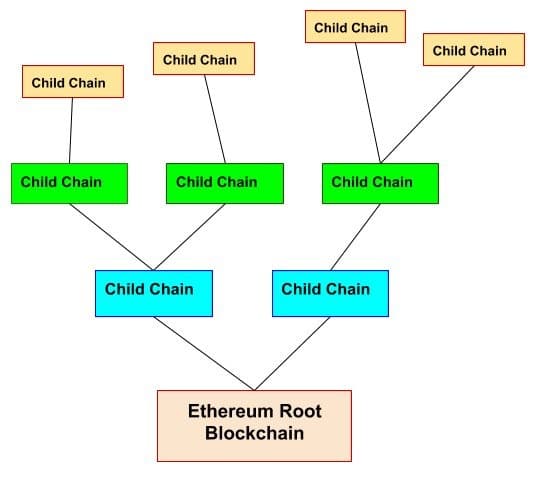 Child Chain

Child Chain

Child Chain

Child Chain

Child Chain

Child Chain

Child Chain

Child Chain

Child Chain

Ethereum Root Blockchain